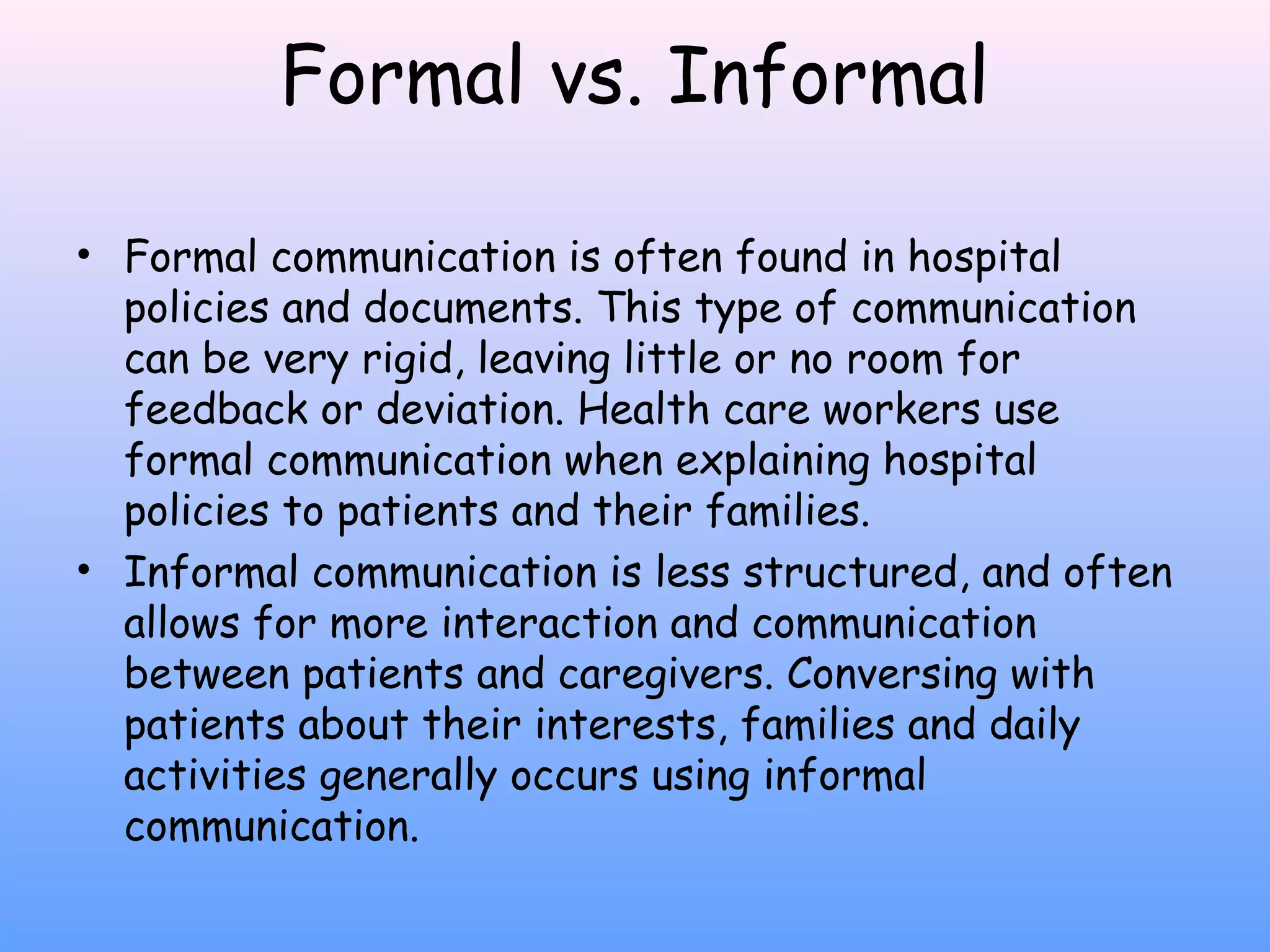 Formal vs. Informal

• Formal communication is often found in hospital policies and documents. This type of communication can be very rigid, leaving little or no room for feedback or deviation. Health care workers use formal communication when explaining hospital policies to patients and their families.

• Informal communication is less structured, and often allows for more interaction and communication between patients and caregivers. Conversing with patients about their interests, families and daily activities generally occurs using informal communication.